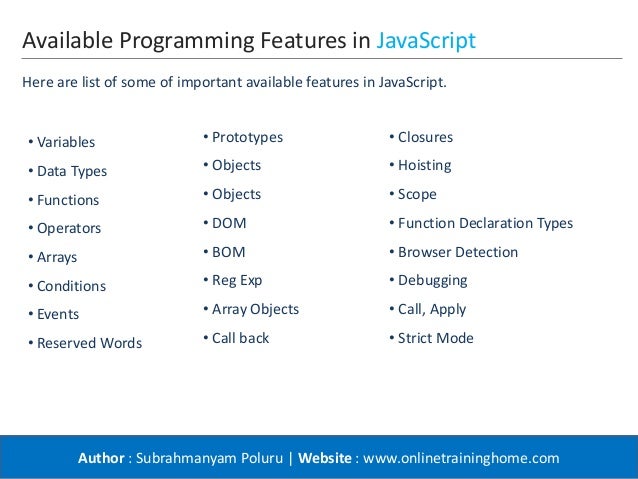 Available Programming Features in JavaScript

Here are list of some of important available features in JavaScript.

• Variables
• Data Types
• Functions
• Operators
• Arrays
• Conditions
• Events
• Reserved Words

• Prototypes
• Objects
• Objects
• DOM
• BOM
• Reg Exp
• Array Objects
• Call back

• Closures
• Hoisting
• Scope
• Function Declaration Types
• Browser Detection
• Debugging
• Call, Apply
• Strict Mode

Author : Subrahmanyam Poluru | Website : www.onlinetraininghome.com